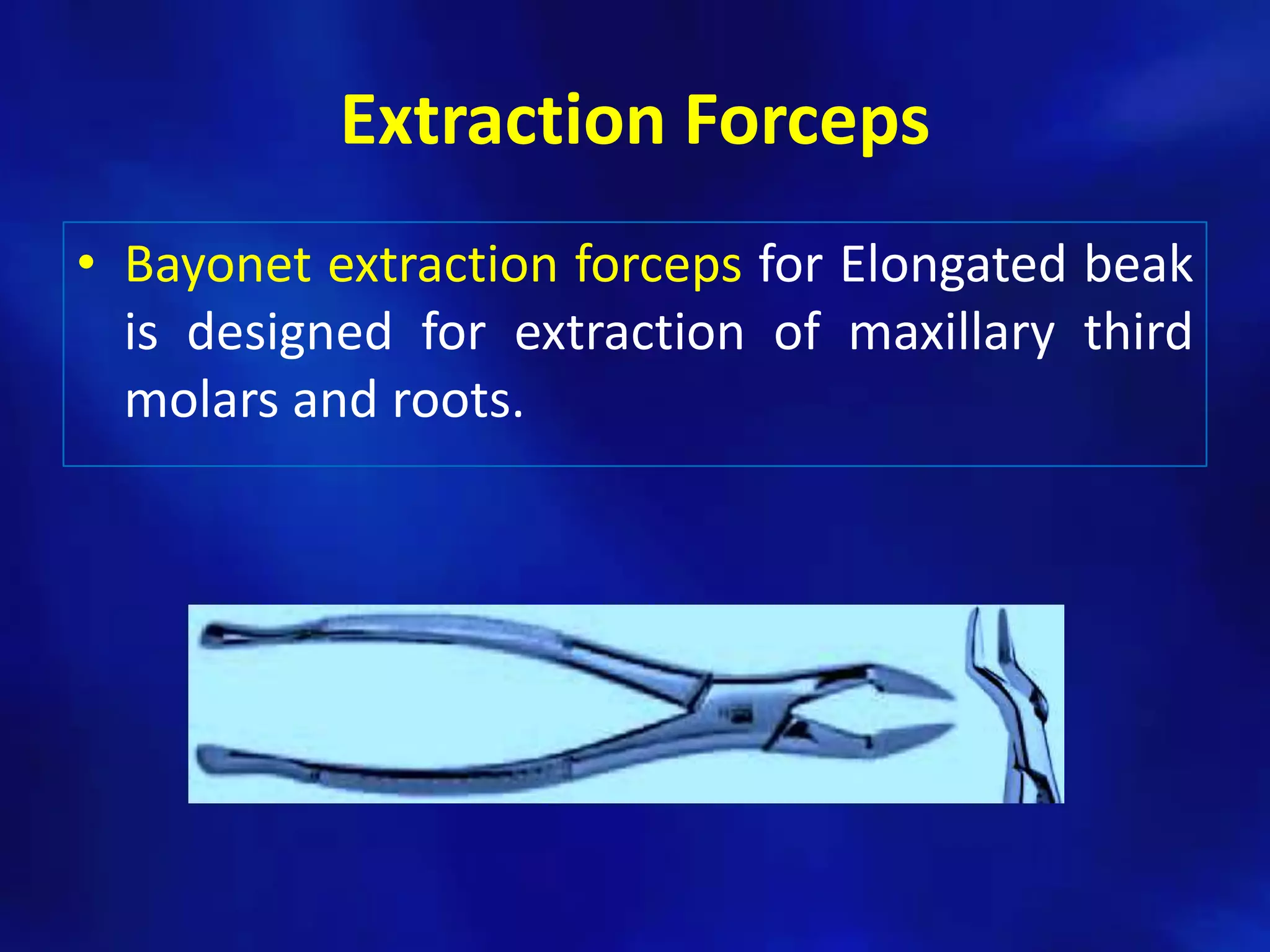 Extraction Forceps

• Bayonet extraction forceps for Elongated beak is designed for extraction of maxillary third molars and roots.